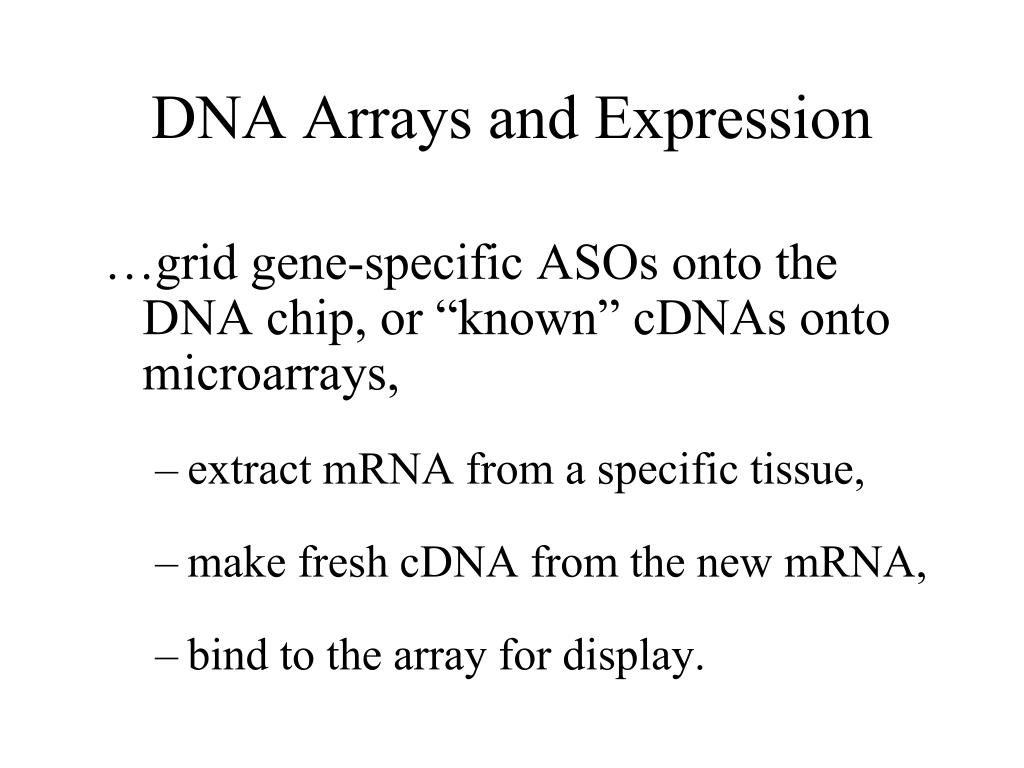 DNA Arrays and Expression

…grid gene-specific ASOs onto the DNA chip, or “known” cDNAs onto microarrays,

– extract mRNA from a specific tissue,

– make fresh cDNA from the new mRNA,

– bind to the array for display.